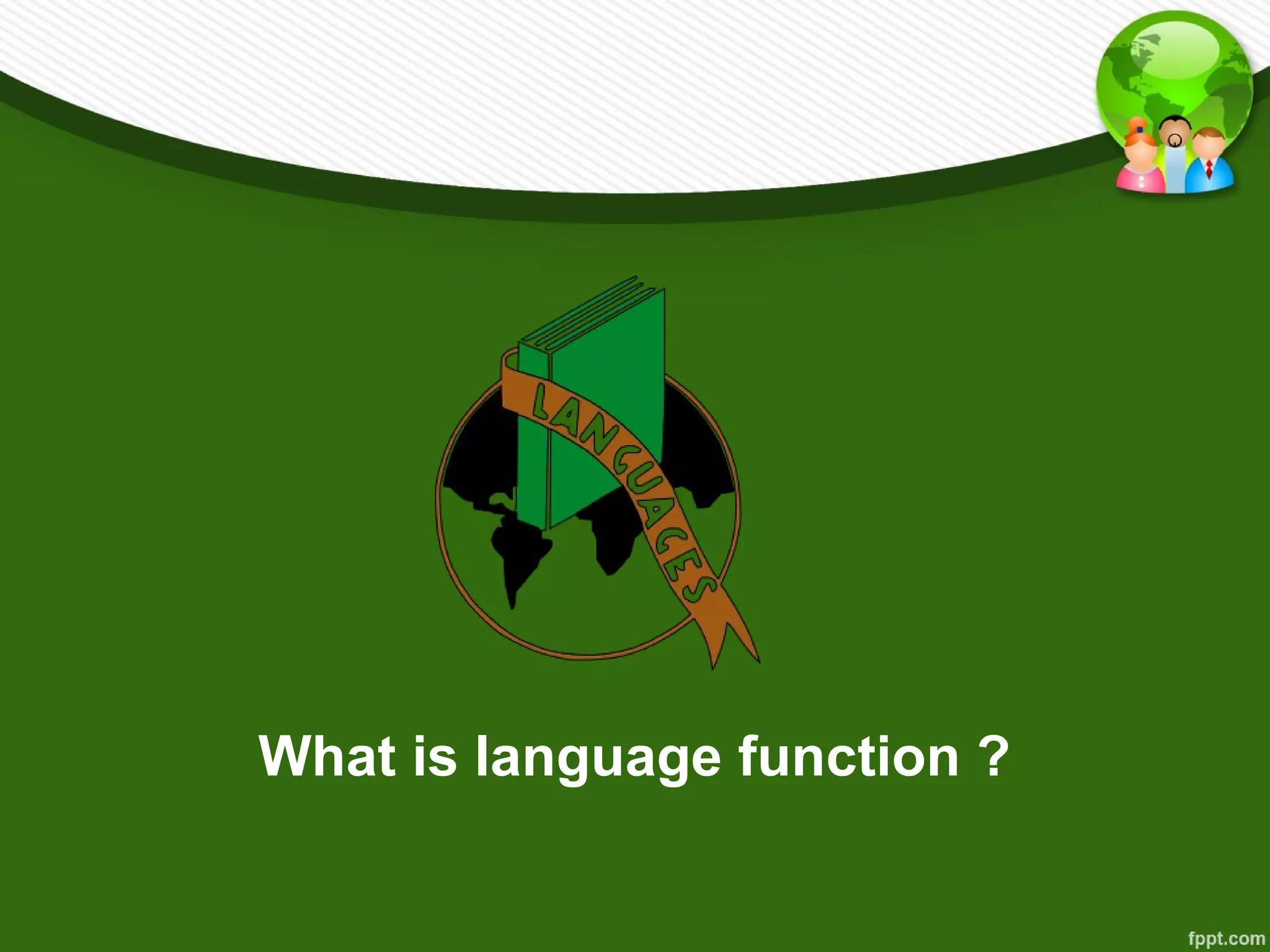 LANGUAGES

What is language function ?

fppt.com